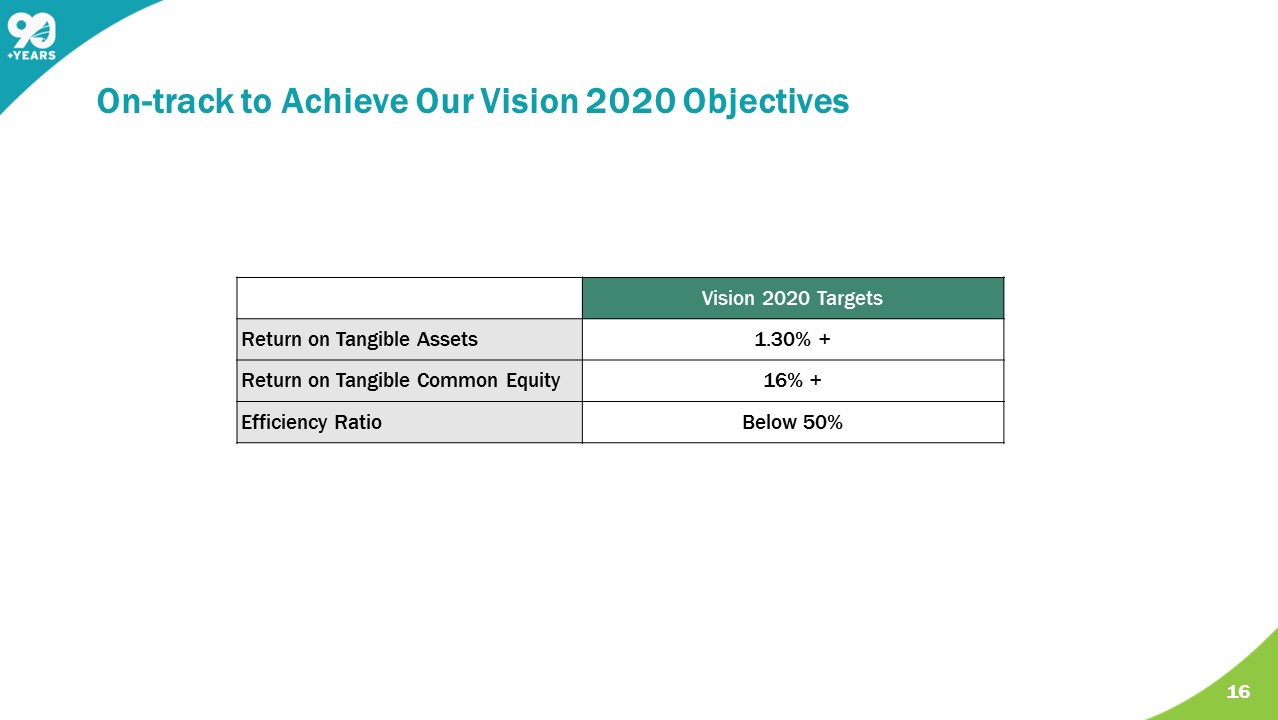 90 +YEARS

On-track to Achieve Our Vision 2020 Objectives

| | Vision 2020 Targets |
|---|---|
| Return on Tangible Assets | 1.30% + |
| Return on Tangible Common Equity | 16% + |
| Efficiency Ratio | Below 50% |

16